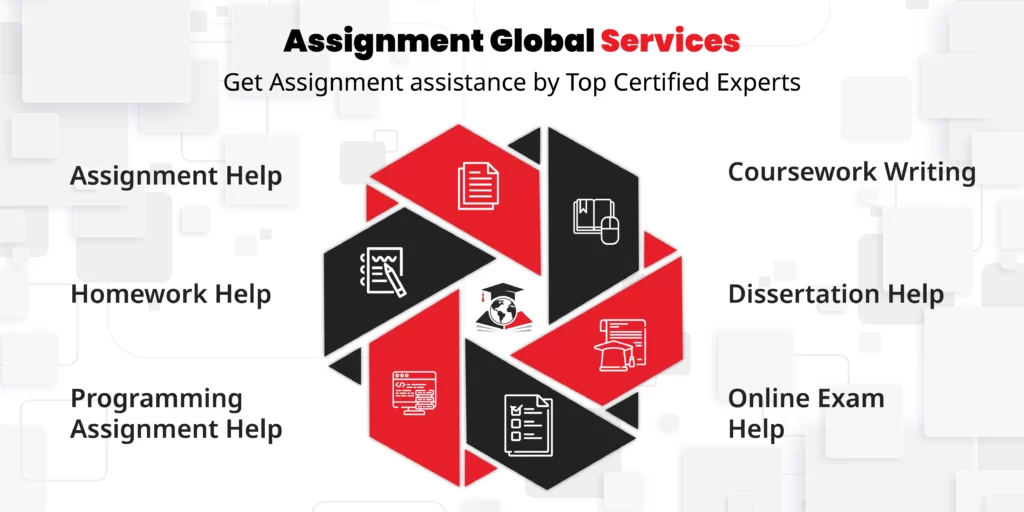 Assignment Global Services

Get Assignment assistance by Top Certified Experts

Assignment Help

Homework Help

Programming Assignment Help

Coursework Writing

Dissertation Help

Online Exam Help